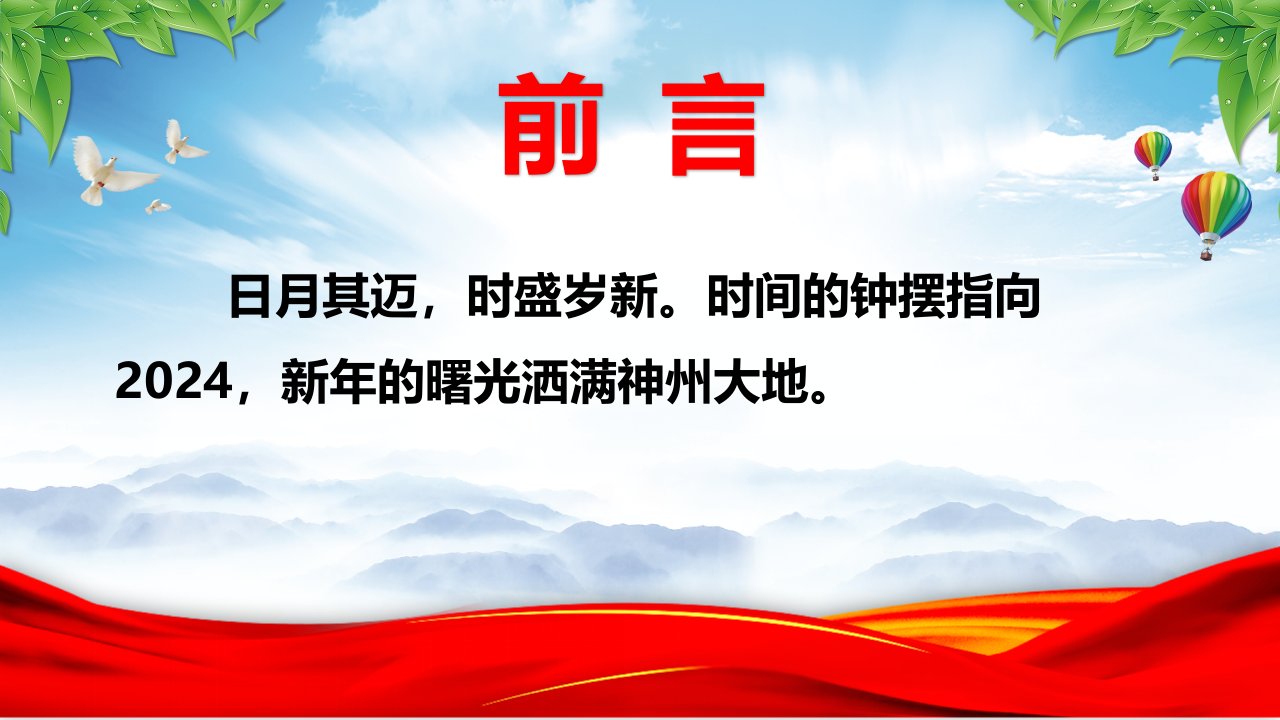 前 言

日月其迈，时盛岁新。时间的钟摆指向2024，新年的曙光洒满神州大地。